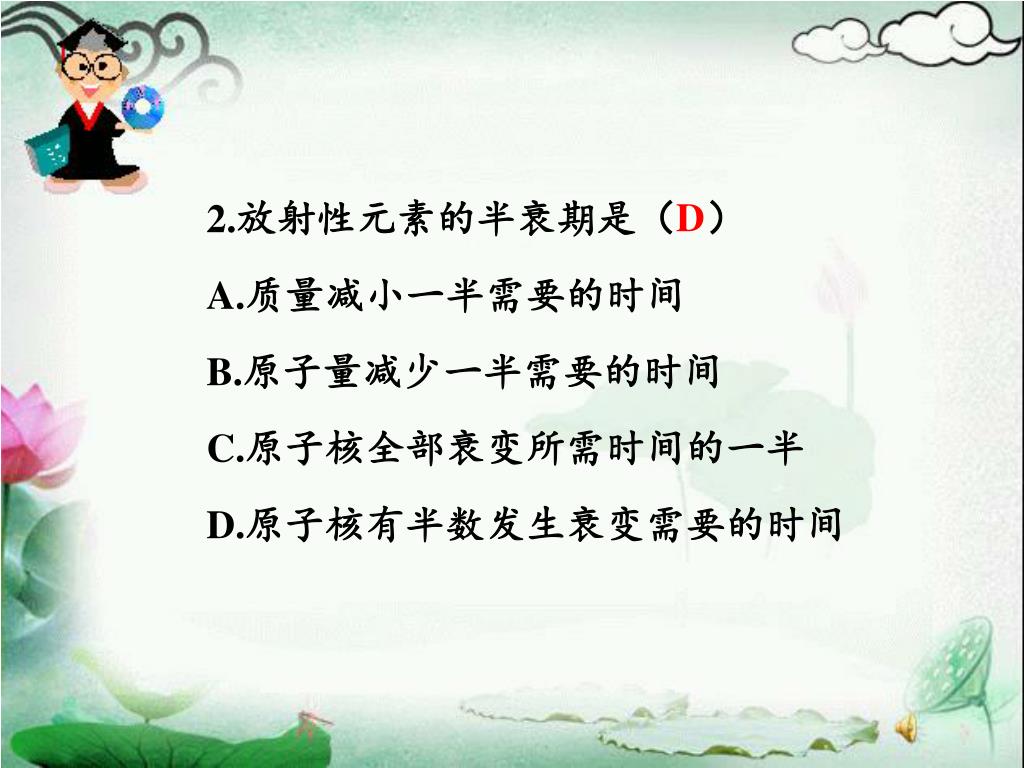 2.放射性元素的半衰期是（D）

A.质量减小一半需要的时间

B.原子量减少一半需要的时间

C.原子核全部衰变所需时间的一半

D.原子核有半数发生衰变需要的时间